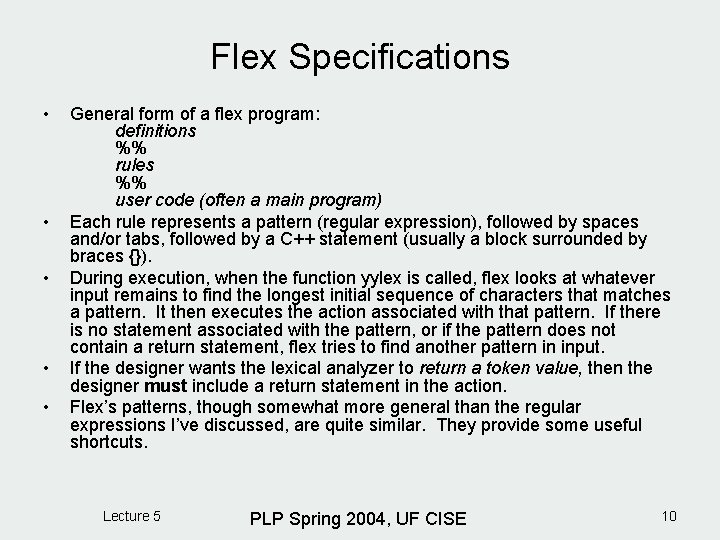 Flex Specifications

• General form of a flex program:
definitions
%%
rules
%%
user code (often a main program)

• Each rule represents a pattern (regular expression), followed by spaces and/or tabs, followed by a C++ statement (usually a block surrounded by braces {}).

• During execution, when the function yylex is called, flex looks at whatever input remains to find the longest initial sequence of characters that matches a pattern. It then executes the action associated with that pattern. If there is no statement associated with the pattern, or if the pattern does not contain a return statement, flex tries to find another pattern in input.

• If the designer wants the lexical analyzer to return a token value, then the designer must include a return statement in the action.

• Flex's patterns, though somewhat more general than the regular expressions I've discussed, are quite similar. They provide some useful shortcuts.

Lecture 5 PLP Spring 2004, UF CISE 10